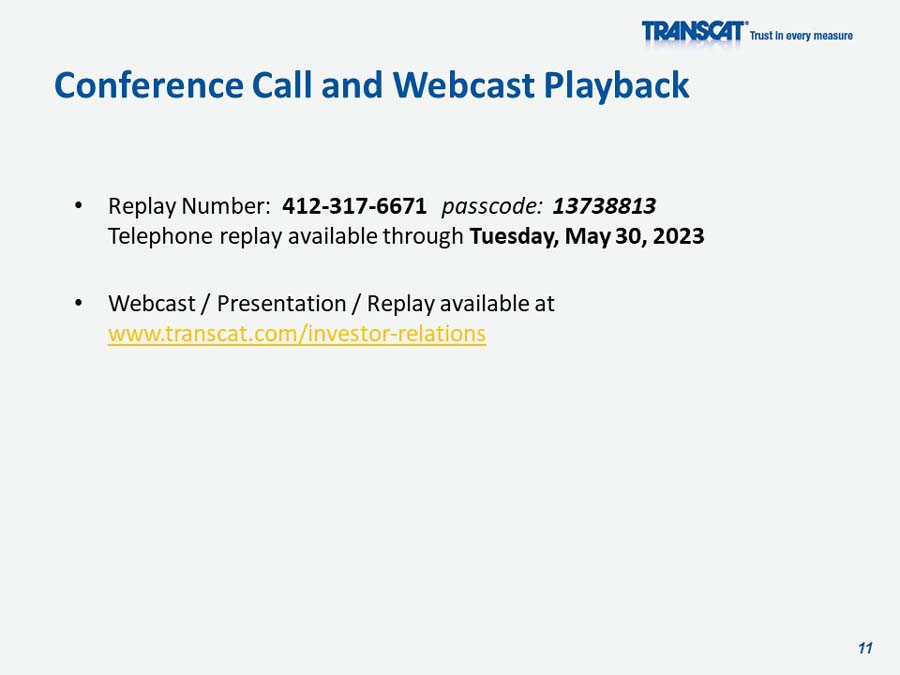 TRANSCAT® Trust in every measure

Conference Call and Webcast Playback

• Replay Number: 412-317-6671 passcode: 13738813
Telephone replay available through Tuesday, May 30, 2023

• Webcast / Presentation / Replay available at
www.transcat.com/investor-relations

11